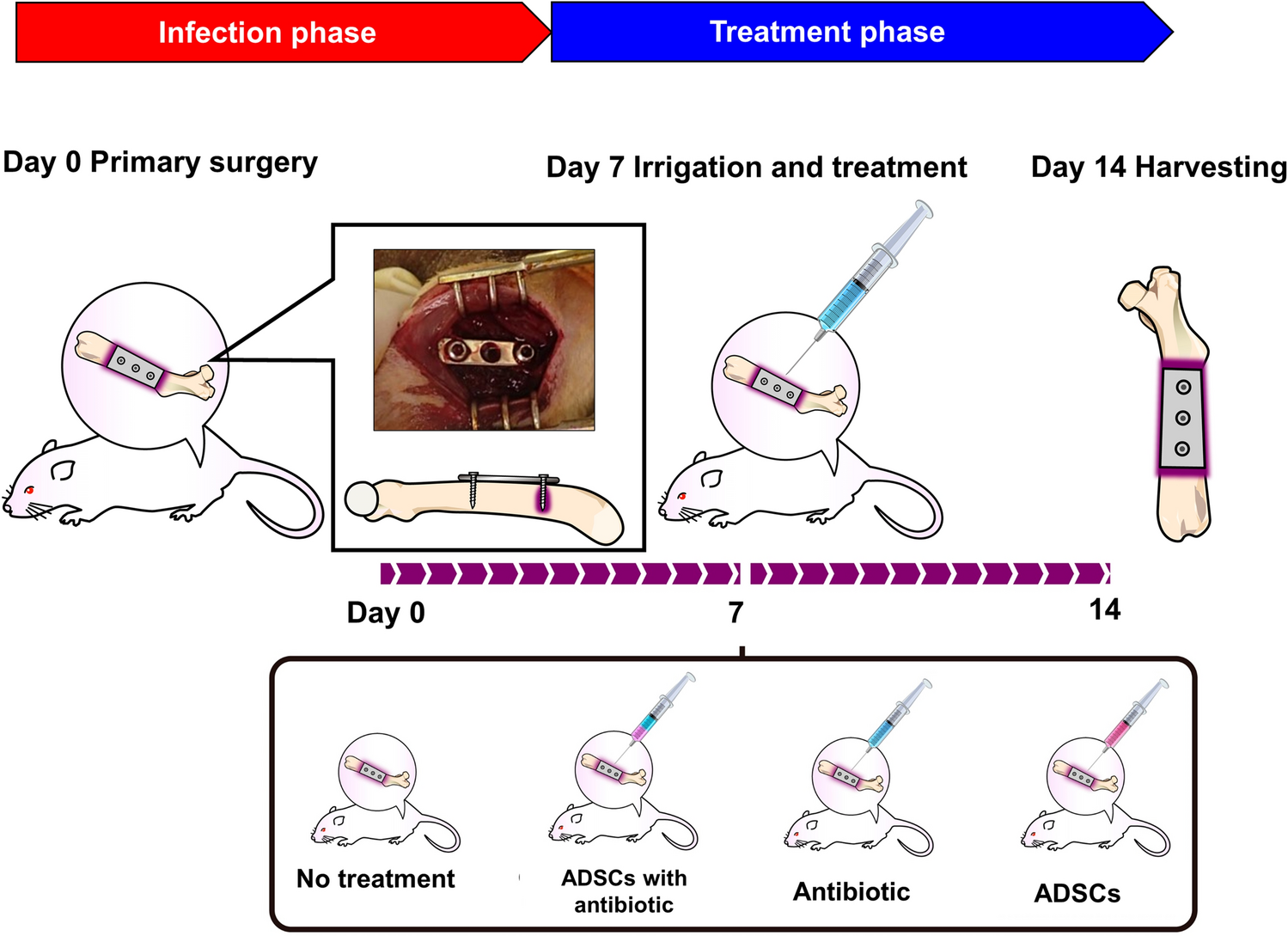 Infection phase
Treatment phase

Day 0 Primary surgery

Day 7 Irrigation and treatment

Day 14 Harvesting

Day 0
7
14

No treatment
ADSCs with antibiotic
Antibiotic
ADSCs